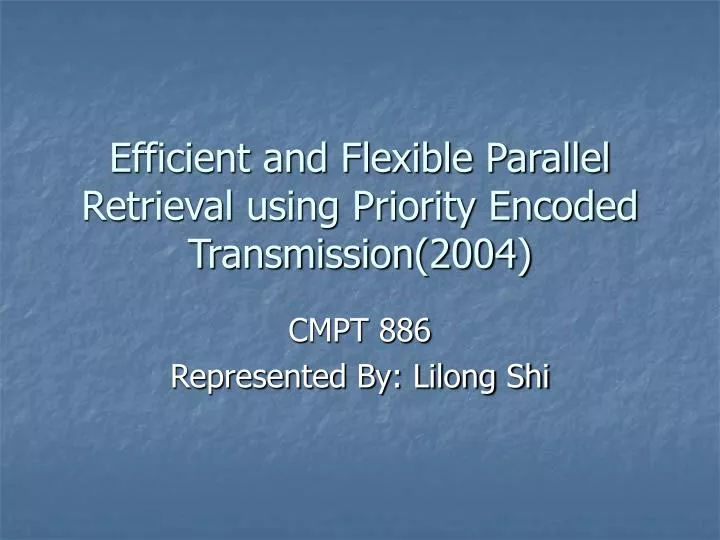 Efficient and Flexible Parallel Retrieval using Priority Encoded Transmission(2004)

CMPT 886
Represented By: Lilong Shi